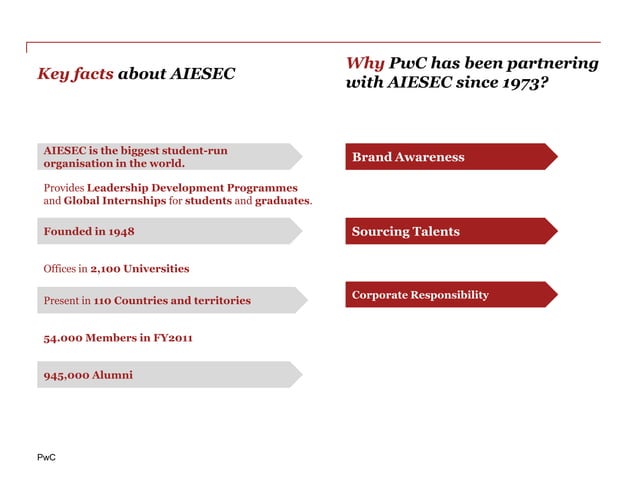 Key facts about AIESEC

AIESEC is the biggest student-run organisation in the world.

Provides Leadership Development Programmes and Global Internships for students and graduates.

Founded in 1948

Offices in 2,100 Universities

Present in 110 Countries and territories

54.000 Members in FY2011

945,000 Alumni

Why PwC has been partnering with AIESEC since 1973?

Brand Awareness

Sourcing Talents

Corporate Responsibility

PwC